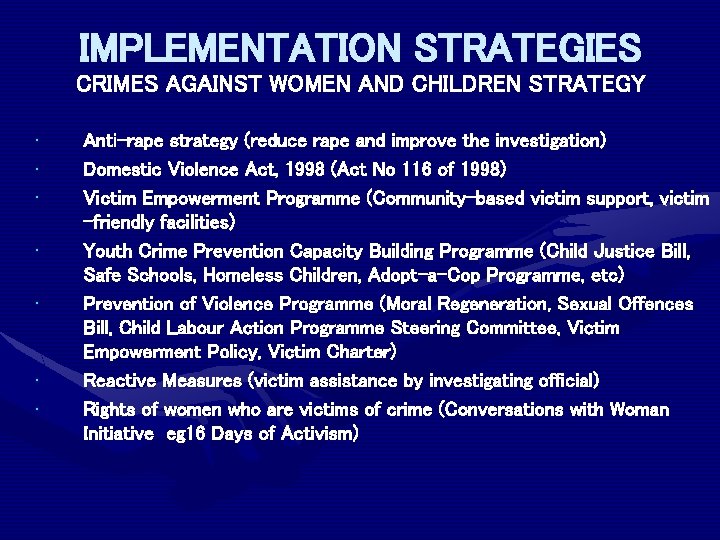 IMPLEMENTATION STRATEGIES
CRIMES AGAINST WOMEN AND CHILDREN STRATEGY

· Anti-rape strategy (reduce rape and improve the investigation)
· Domestic Violence Act, 1998 (Act No 116 of 1998)
· Victim Empowerment Programme (Community-based victim support, victim -friendly facilities)
· Youth Crime Prevention Capacity Building Programme (Child Justice Bill, Safe Schools, Homeless Children, Adopt-a-Cop Programme, etc)
· Prevention of Violence Programme (Moral Regeneration, Sexual Offences Bill, Child Labour Action Programme Steering Committee, Victim Empowerment Policy, Victim Charter)
· Reactive Measures (victim assistance by investigating official)
· Rights of women who are victims of crime (Conversations with Woman Initiative eg16 Days of Activism)